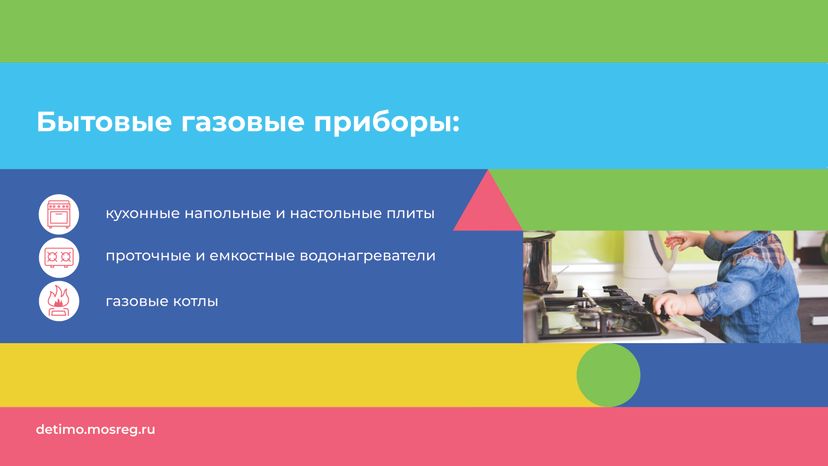 Бытовые газовые приборы:

кухонные напольные и настольные плиты

проточные и емкостные водонагреватели

газовые котлы

detimo.mosreg.ru